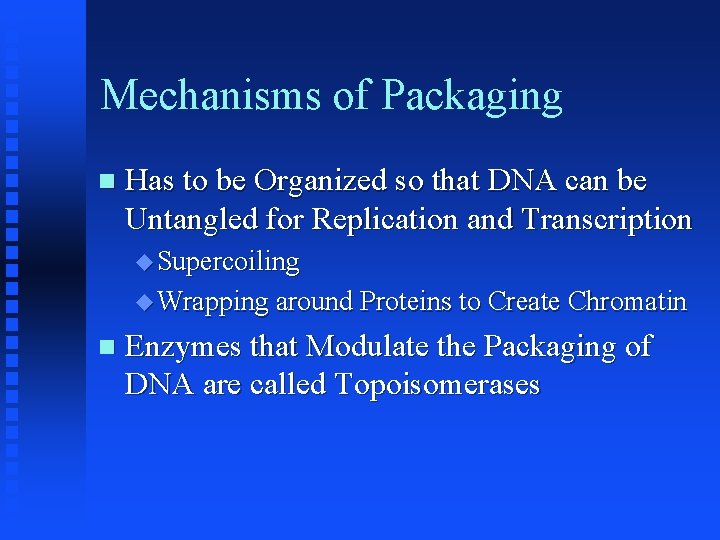 Mechanisms of Packaging

Has to be Organized so that DNA can be Untangled for Replication and Transcription

Supercoiling

Wrapping around Proteins to Create Chromatin

Enzymes that Modulate the Packaging of DNA are called Topoisomerases